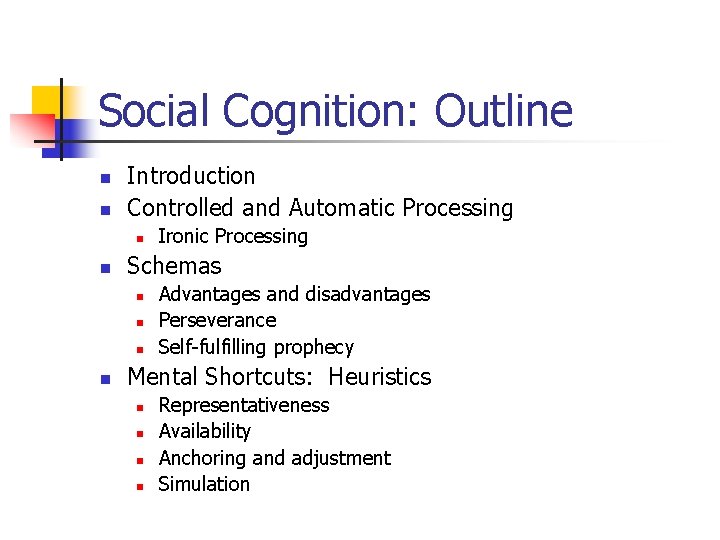 Social Cognition: Outline

- Introduction
- Controlled and Automatic Processing
  - Ironic Processing
- Schemas
  - Advantages and disadvantages
  - Perseverance
  - Self-fulfilling prophecy
- Mental Shortcuts: Heuristics
  - Representativeness
  - Availability
  - Anchoring and adjustment
  - Simulation